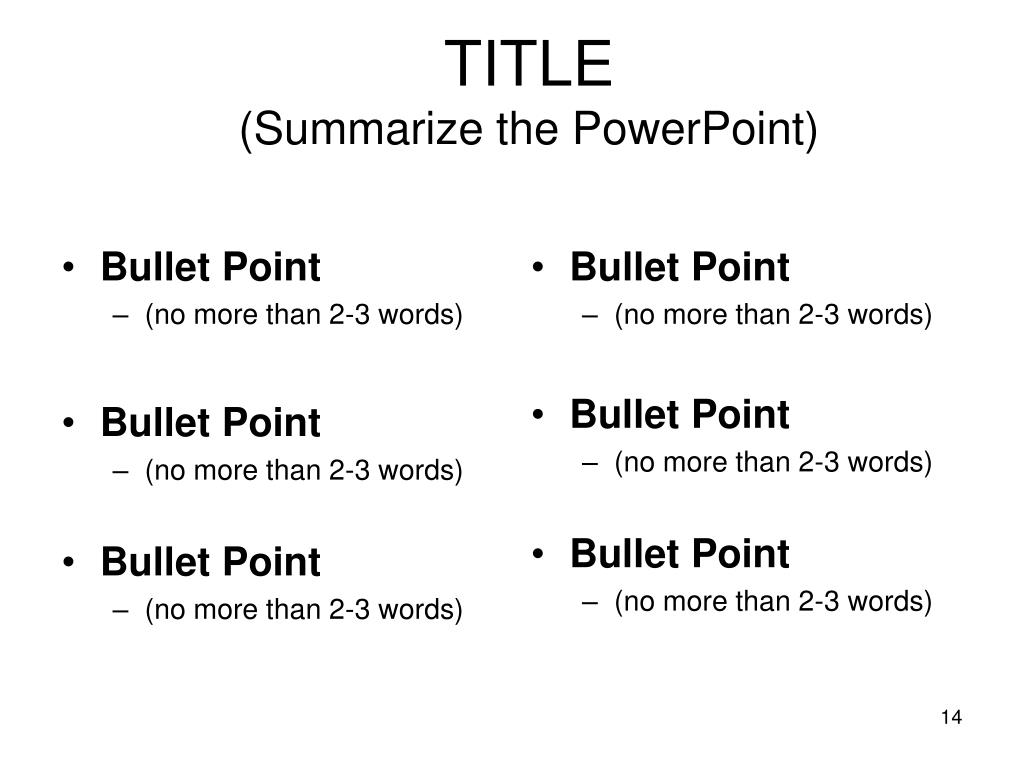 TITLE
(Summarize the PowerPoint)

• Bullet Point
– (no more than 2-3 words)

• Bullet Point
– (no more than 2-3 words)

• Bullet Point
– (no more than 2-3 words)

• Bullet Point
– (no more than 2-3 words)

• Bullet Point
– (no more than 2-3 words)

• Bullet Point
– (no more than 2-3 words)

14